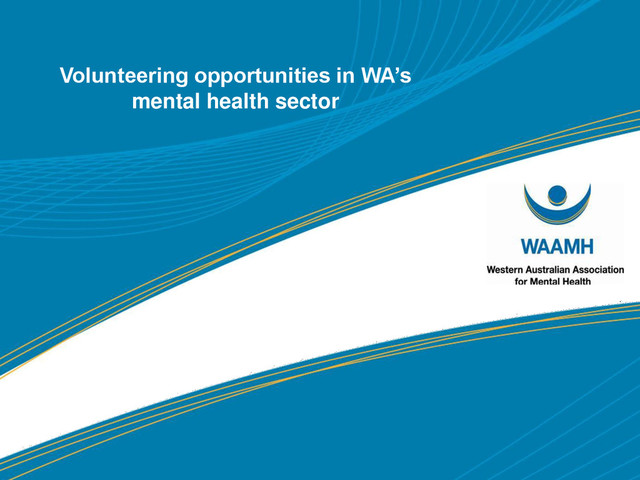 Volunteering opportunities in WA's mental health sector

WAAMH
Western Australian Association for Mental Health